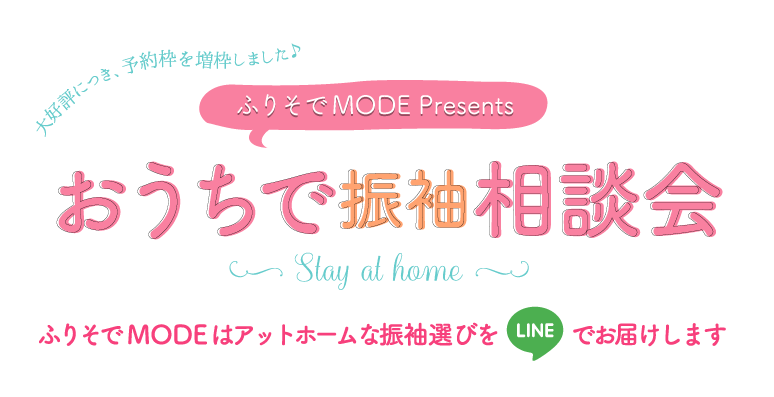 大好評につき、予約枠を増枠しました♪

ふりそでMODE Presents

おうちで振袖相談会

Stay at home

ふりそでMODEはアットホームな振袖選びを LINE でお届けします